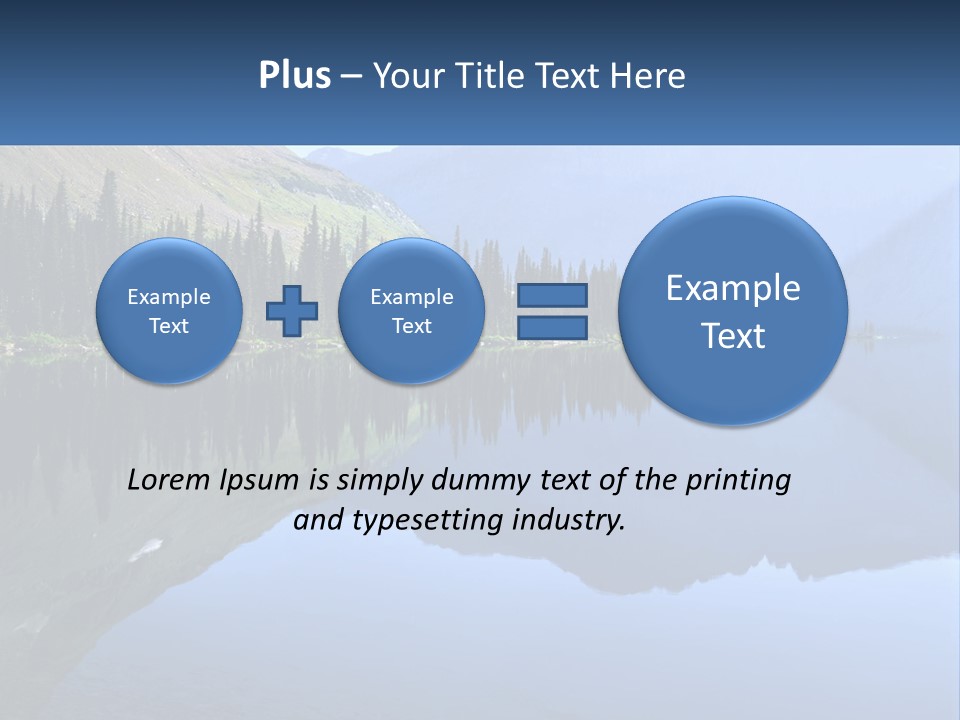 Plus – Your Title Text Here

Example Text

Example Text

Example Text

Lorem Ipsum is simply dummy text of the printing and typesetting industry.